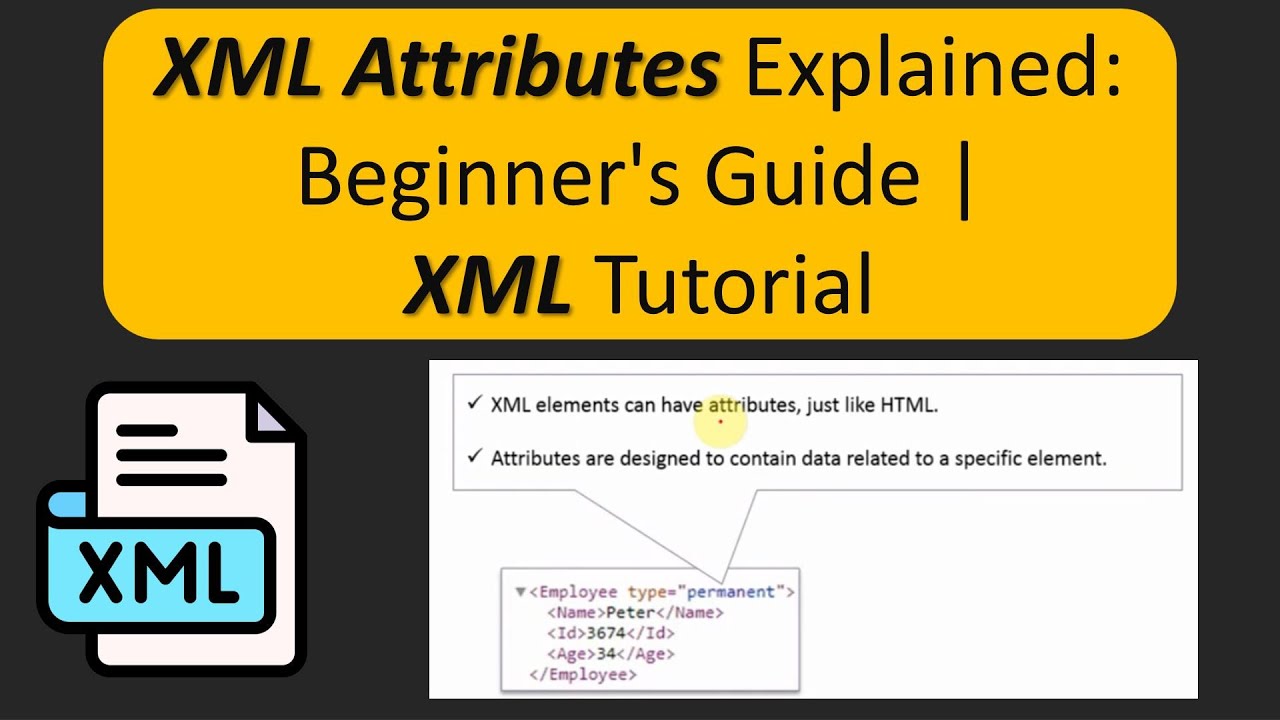 XML Attributes Explained: Beginner's Guide | XML Tutorial

XML

✓ XML elements can have attributes, just like HTML.

✓ Attributes are designed to contain data related to a specific element.

▼<Employee type="permanent">
<Name>Peter</Name>
<Id>3674</Id>
<Age>34</Age>
</Employee>